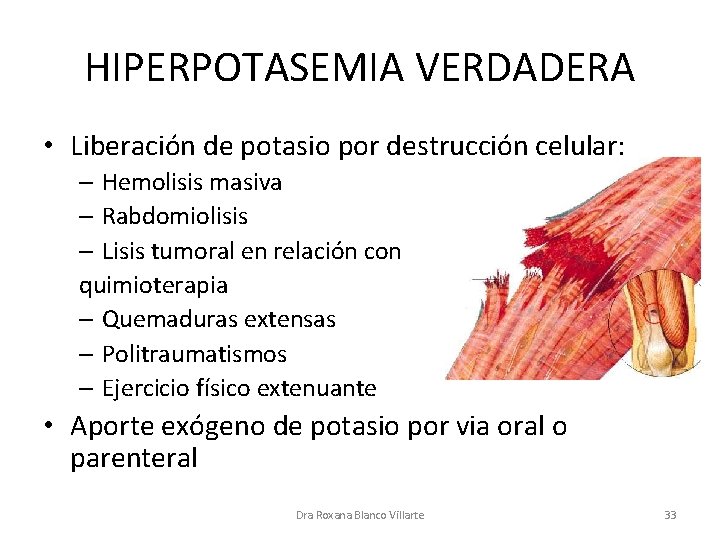 HIPERPOTASEMIA VERDADERA

• Liberación de potasio por destrucción celular:
– Hemolisis masiva
– Rabdomiolisis
– Lisis tumoral en relación con quimioterapia
– Quemaduras extensas
– Politraumatismos
– Ejercicio físico extenuante
• Aporte exógeno de potasio por via oral o parenteral

Dra Roxana Blanco Villarte

33